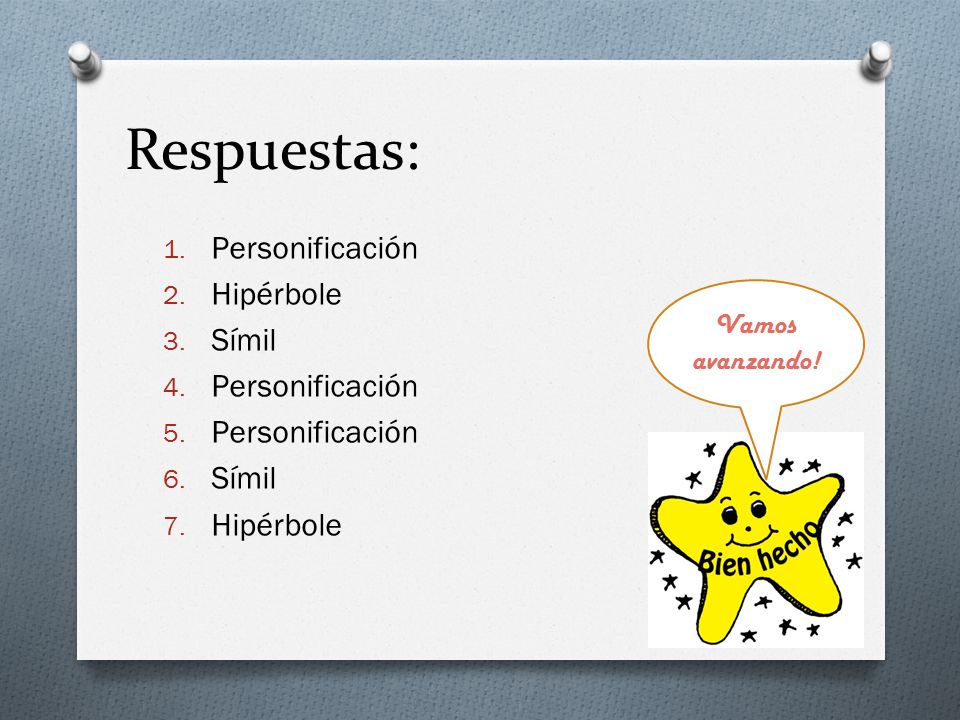 Respuestas:

1. Personificación
2. Hipérbole
3. Símil
4. Personificación
5. Personificación
6. Símil
7. Hipérbole

Vamos avanzando!

Bien hecho